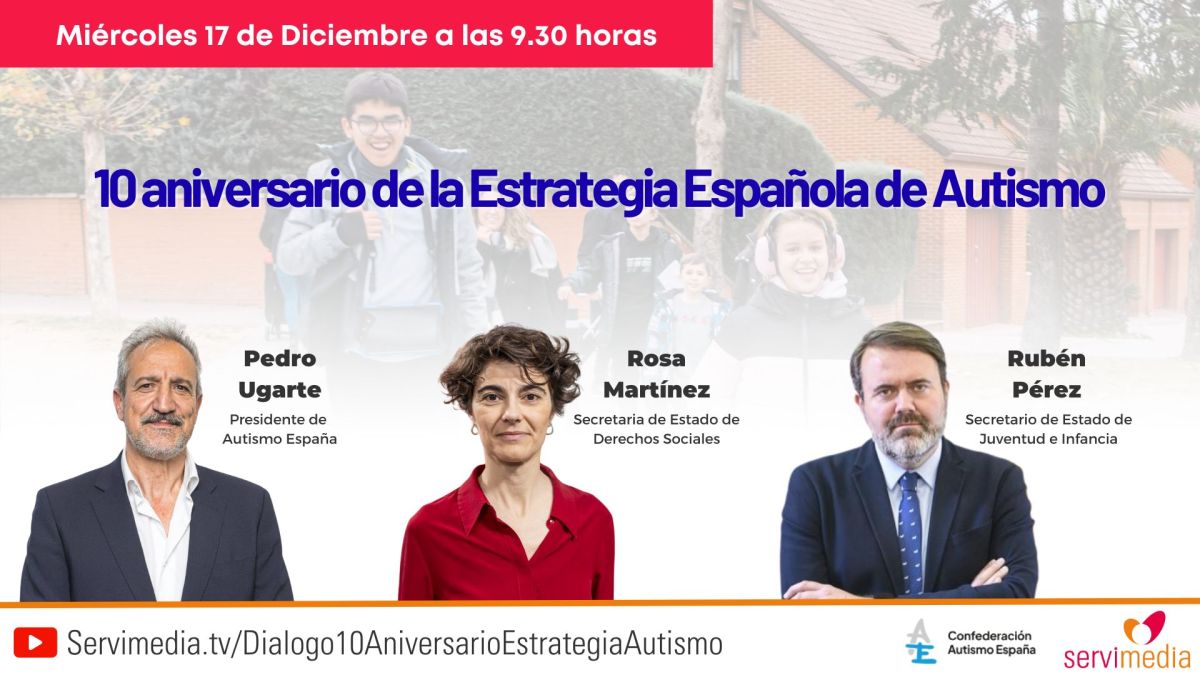 Miércoles 17 de Diciembre a las 9.30 horas

10 aniversario de la Estrategia Española de Autismo

Pedro
Ugarte
Presidente de
Autismo España

Rosa
Martínez
Secretaria de Estado de
Derechos Sociales

Rubén
Pérez
Secretario de Estado de
Juventud e Infancia

Servimedia.tv/Dialogo10AniversarioEstrategiaAutismo

Confederación
Autismo España

servimedia